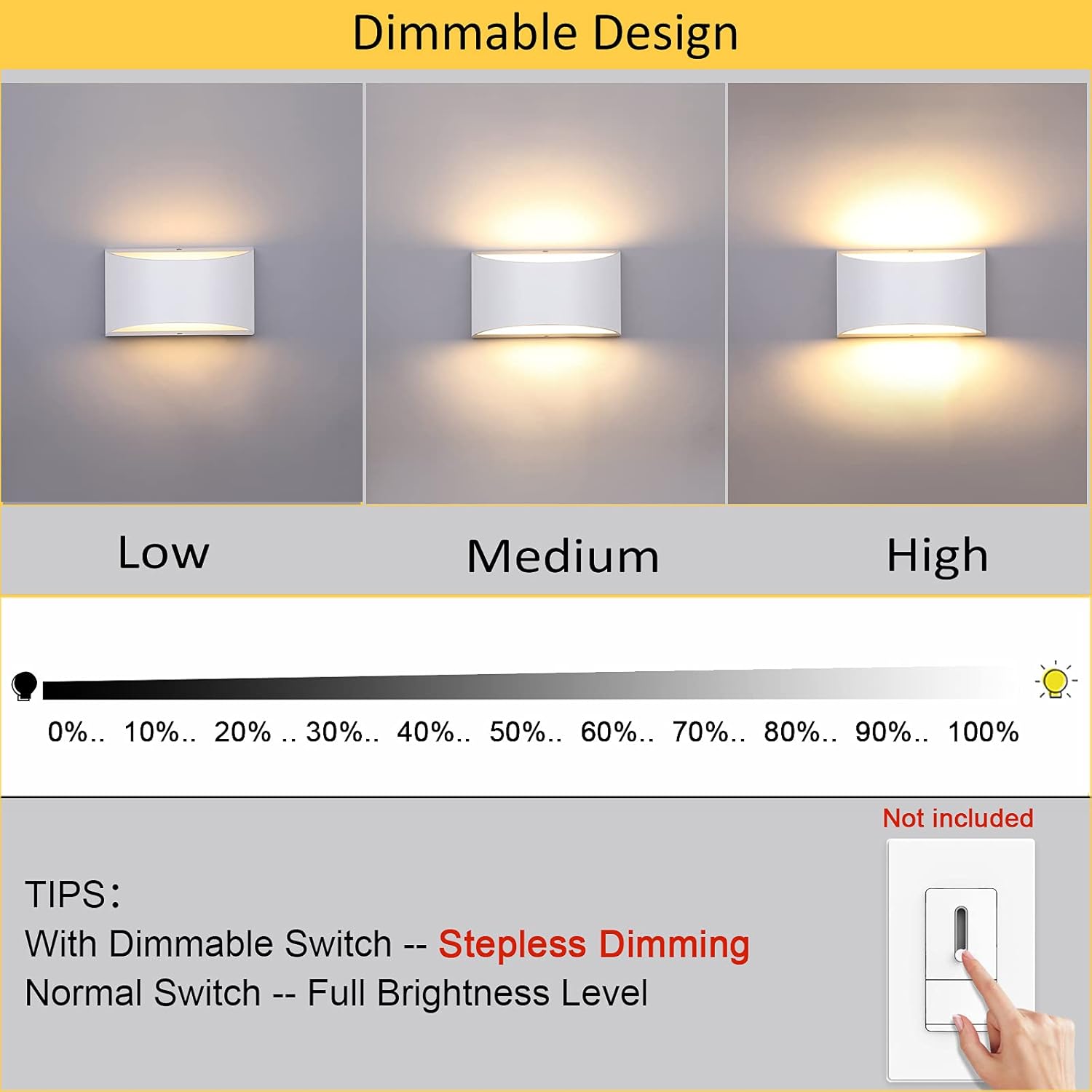 Dimmable Design

Low

Medium

High

0%.. 10%.. 20% .. 30%.. 40%.. 50%.. 60%.. 70%.. 80%.. 90%.. 100%

Not included

TIPS：
With Dimmable Switch -- Stepless Dimming
Normal Switch -- Full Brightness Level